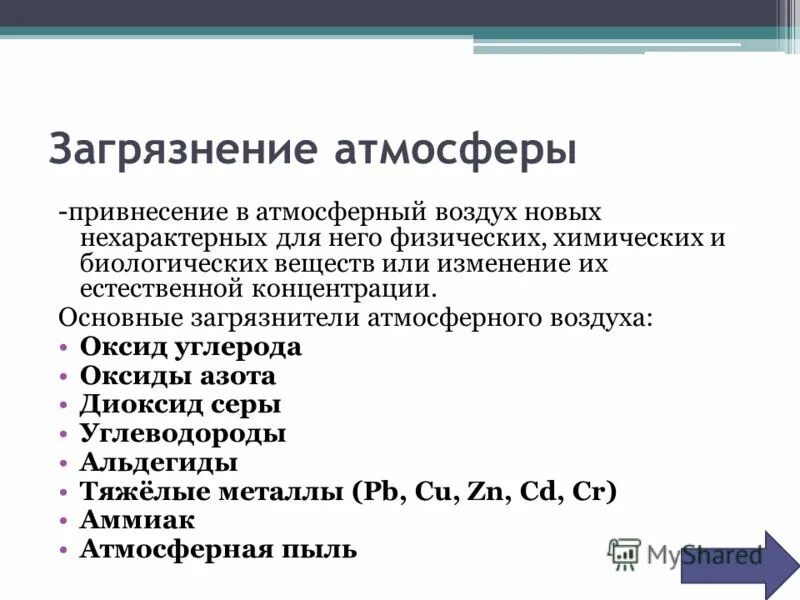 Загрязнение атмосферы

-привнесение в атмосферный воздух новых нехарактерных для него физических, химических и биологических веществ или изменение их естественной концентрации.

Основные загрязнители атмосферного воздуха:

• Оксид углерода
• Оксиды азота
• Диоксид серы
• Углеводороды
• Альдегиды
• Тяжёлые металлы (Pb, Cu, Zn, Cd, Cr)
• Аммиак
• Атмосферная пыль

MyShared